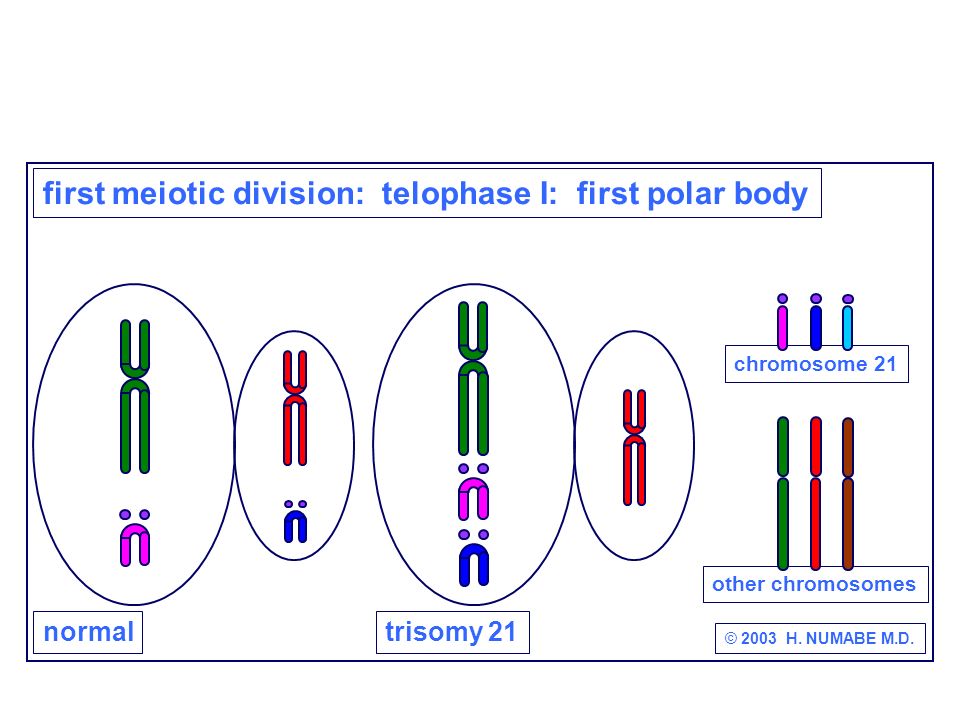 first meiotic division: telophase I: first polar body

chromosome 21

other chromosomes

normal

trisomy 21

© 2003 H. NUMABE M.D.